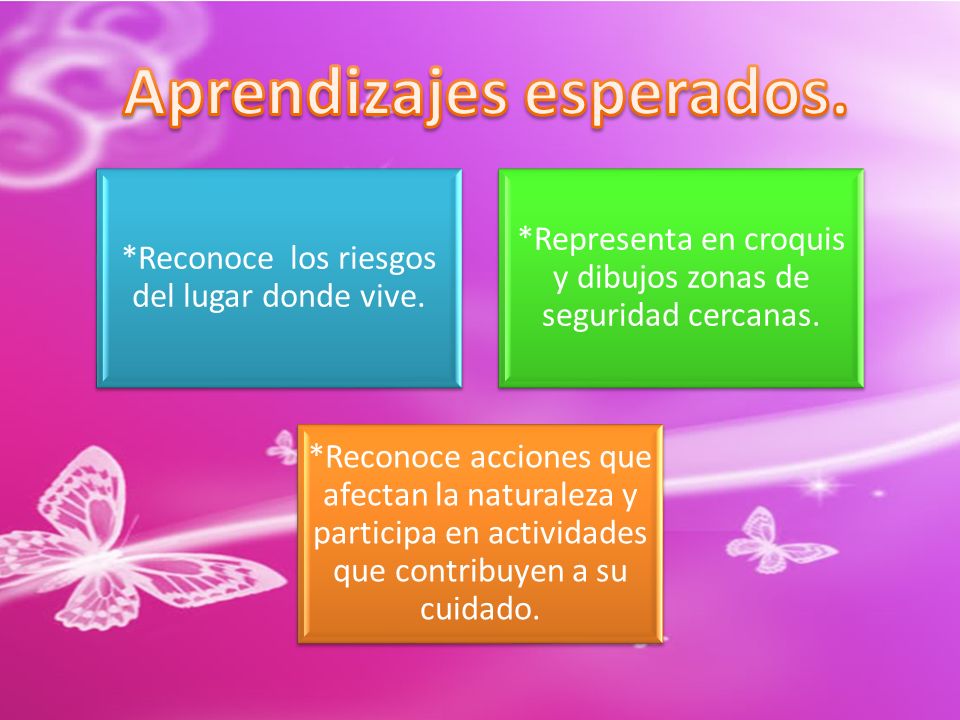 Aprendizajes esperados.

*Reconoce los riesgos del lugar donde vive.

*Representa en croquis y dibujos zonas de seguridad cercanas.

*Reconoce acciones que afectan la naturaleza y participa en actividades que contribuyen a su cuidado.